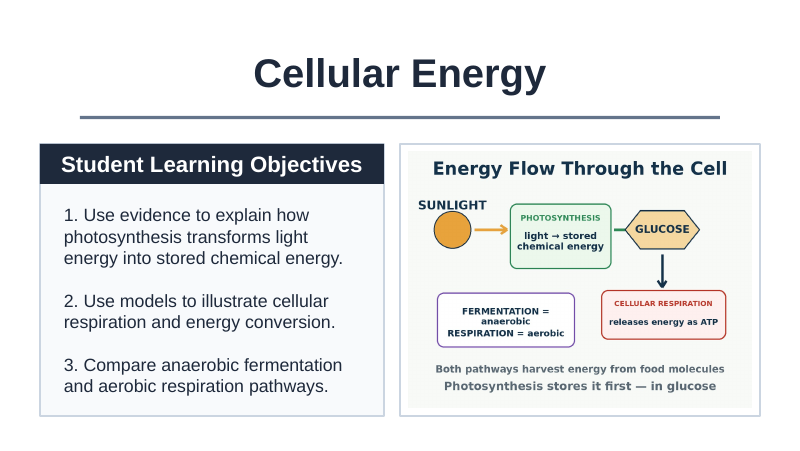 Cellular Energy

Student Learning Objectives

1. Use evidence to explain how photosynthesis transforms light energy into stored chemical energy.

2. Use models to illustrate cellular respiration and energy conversion.

3. Compare anaerobic fermentation and aerobic respiration pathways.

Energy Flow Through the Cell

SUNLIGHT

PHOTOSYNTHESIS

light → stored chemical energy

GLUCOSE

FERMENTATION = anaerobic
RESPIRATION = aerobic

CELLULAR RESPIRATION

releases energy as ATP

Both pathways harvest energy from food molecules

Photosynthesis stores it first — in glucose